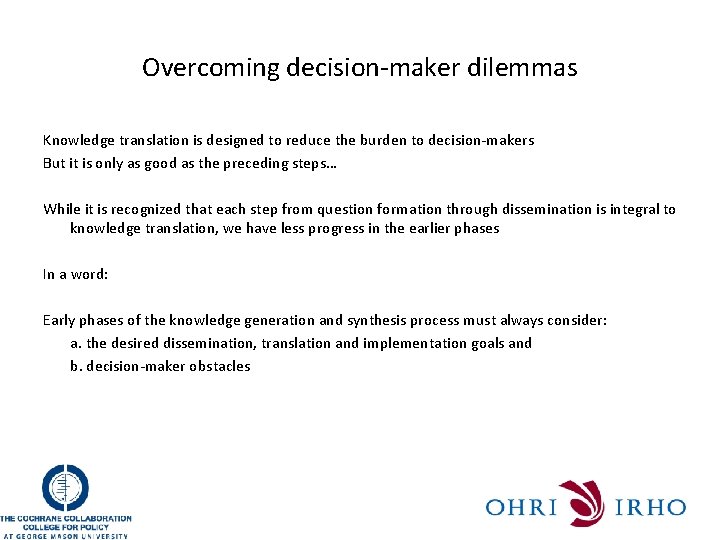 Overcoming decision-maker dilemmas

Knowledge translation is designed to reduce the burden to decision-makers
But it is only as good as the preceding steps…

While it is recognized that each step from question formation through dissemination is integral to knowledge translation, we have less progress in the earlier phases

In a word:

Early phases of the knowledge generation and synthesis process must always consider:
a. the desired dissemination, translation and implementation goals and
b. decision-maker obstacles

THE COCHRANE COLLABORATION
COLLEGE FOR POLICY
AT GEORGE MASON UNIVERSITY

OHRI IRHO